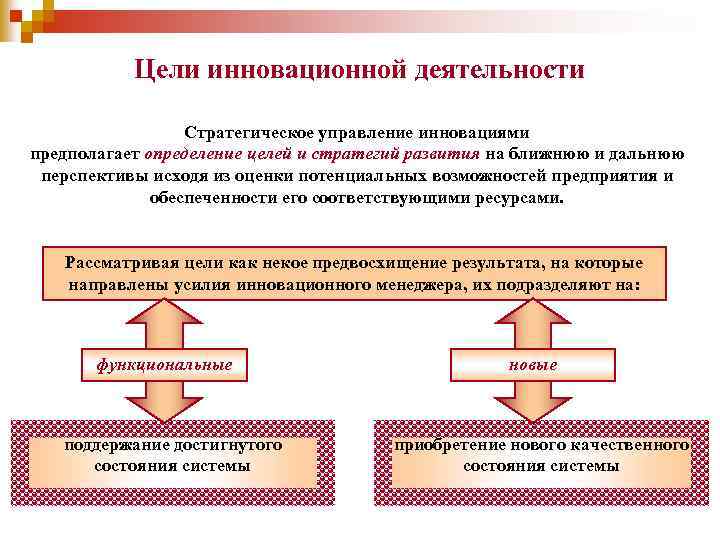 Цели инновационной деятельности

Стратегическое управление инновациями предполагает определение целей и стратегий развития на ближнюю и дальнюю перспективы исходя из оценки потенциальных возможностей предприятия и обеспеченности его соответствующими ресурсами.

Рассматривая цели как некое предвосхищение результата, на которые направлены усилия инновационного менеджера, их подразделяют на:

функциональные

новые

поддержание достигнутого состояния системы

приобретение нового качественного состояния системы